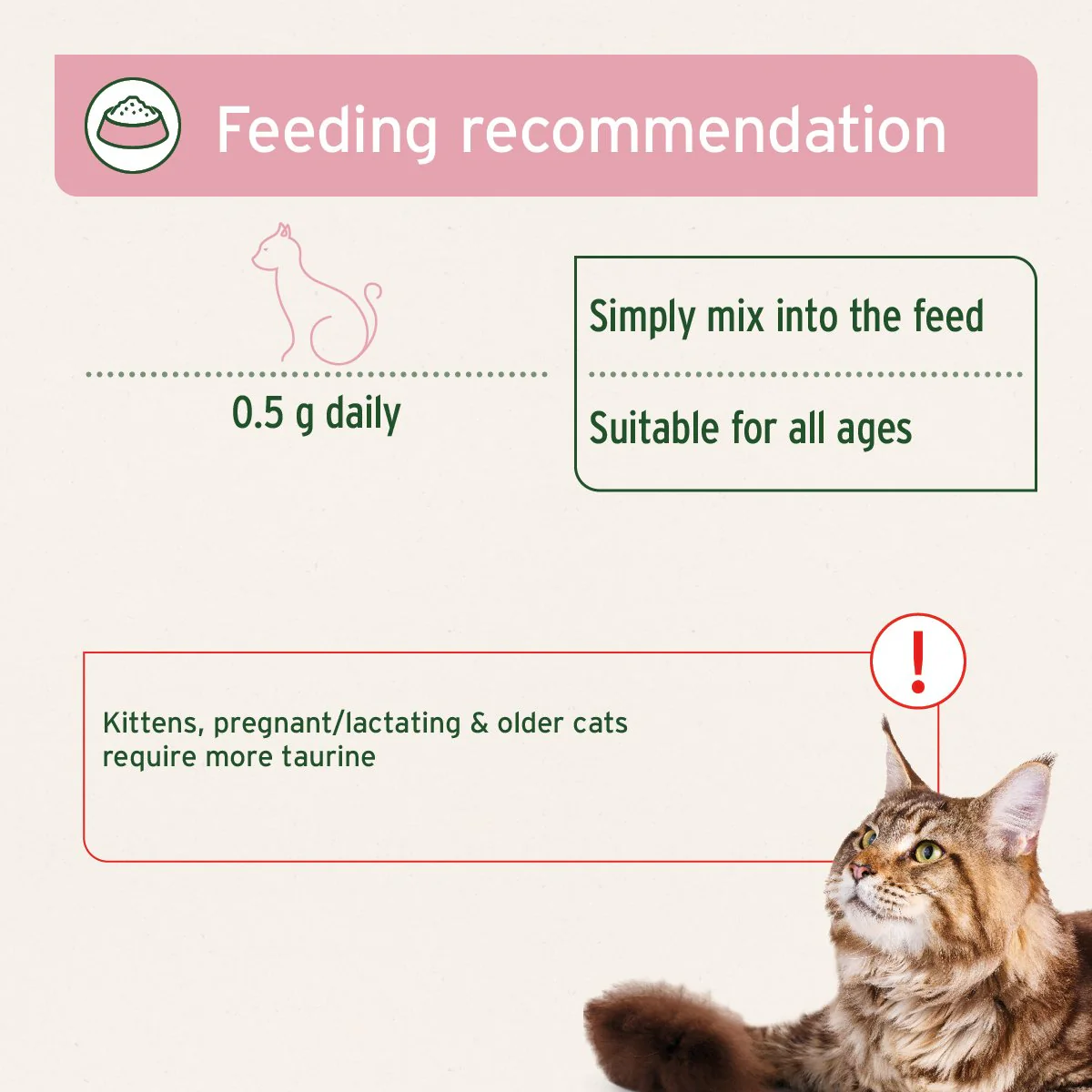 Feeding recommendation

0.5 g daily

Simply mix into the feed

Suitable for all ages

!

Kittens, pregnant/lactating & older cats require more taurine